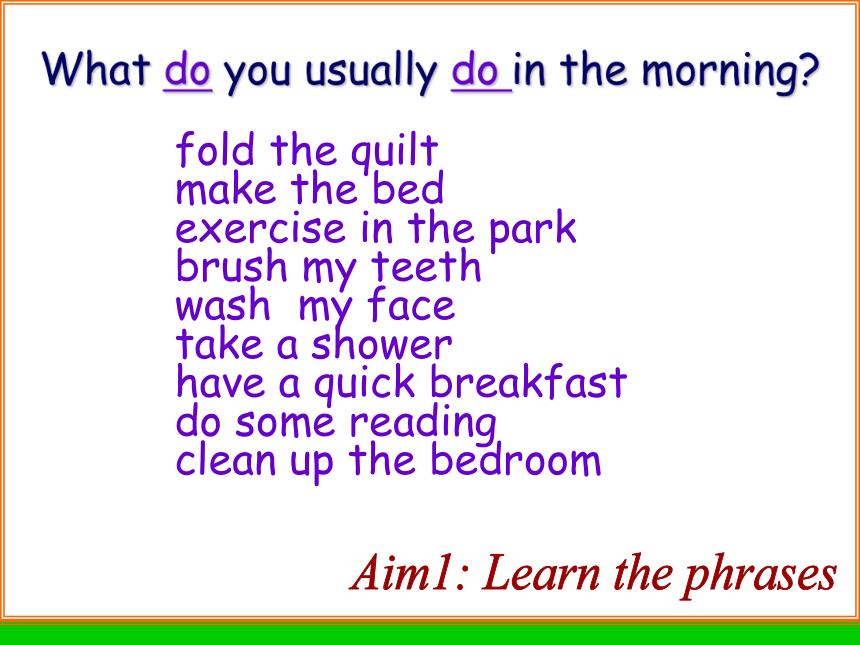 What do you usually do in the morning?

fold the quilt
make the bed
exercise in the park
brush my teeth
wash my face
take a shower
have a quick breakfast
do some reading
clean up the bedroom

Aim1: Learn the phrases